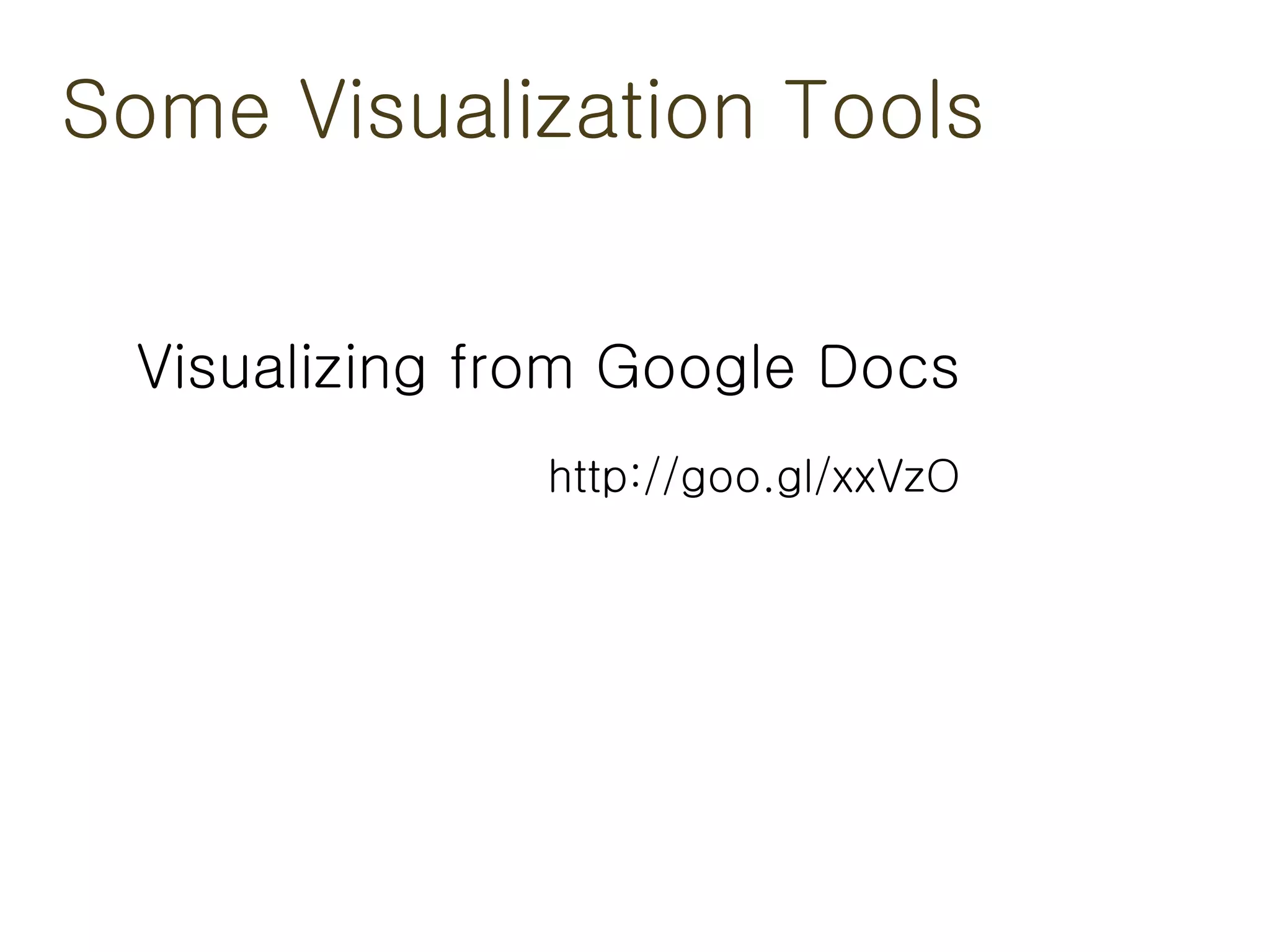 Some Visualization Tools

Visualizing from Google Docs

http://goo.gl/xxVzO